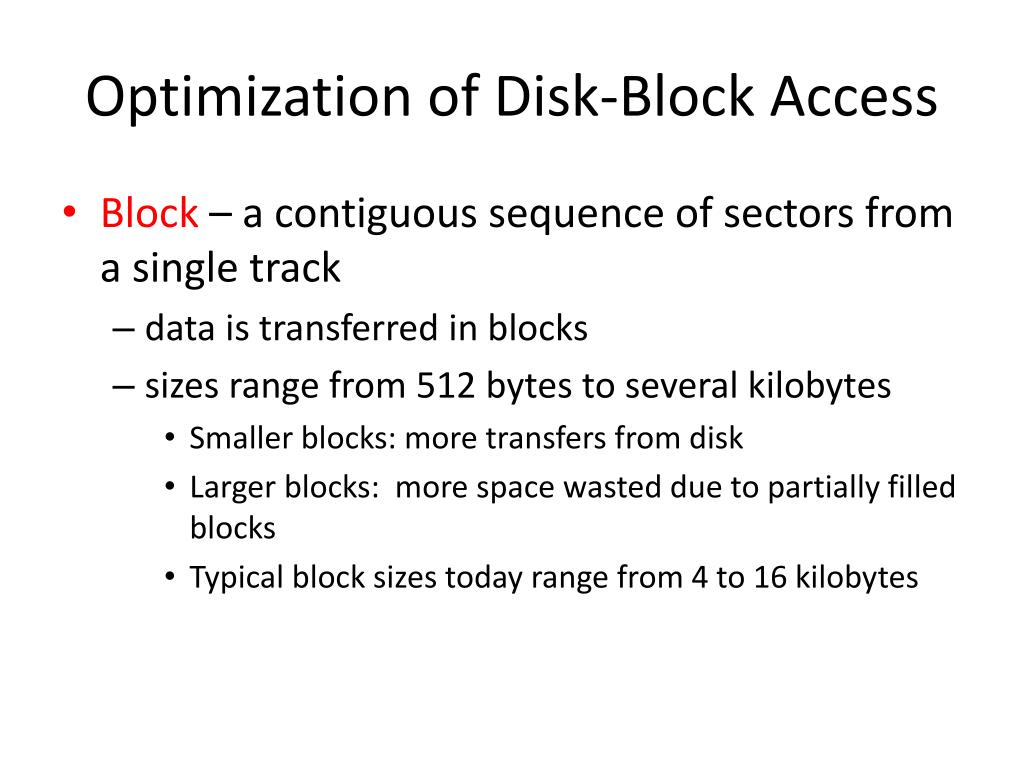 Optimization of Disk-Block Access

• Block – a contiguous sequence of sectors from a single track
– data is transferred in blocks
– sizes range from 512 bytes to several kilobytes
• Smaller blocks: more transfers from disk
• Larger blocks: more space wasted due to partially filled blocks
• Typical block sizes today range from 4 to 16 kilobytes